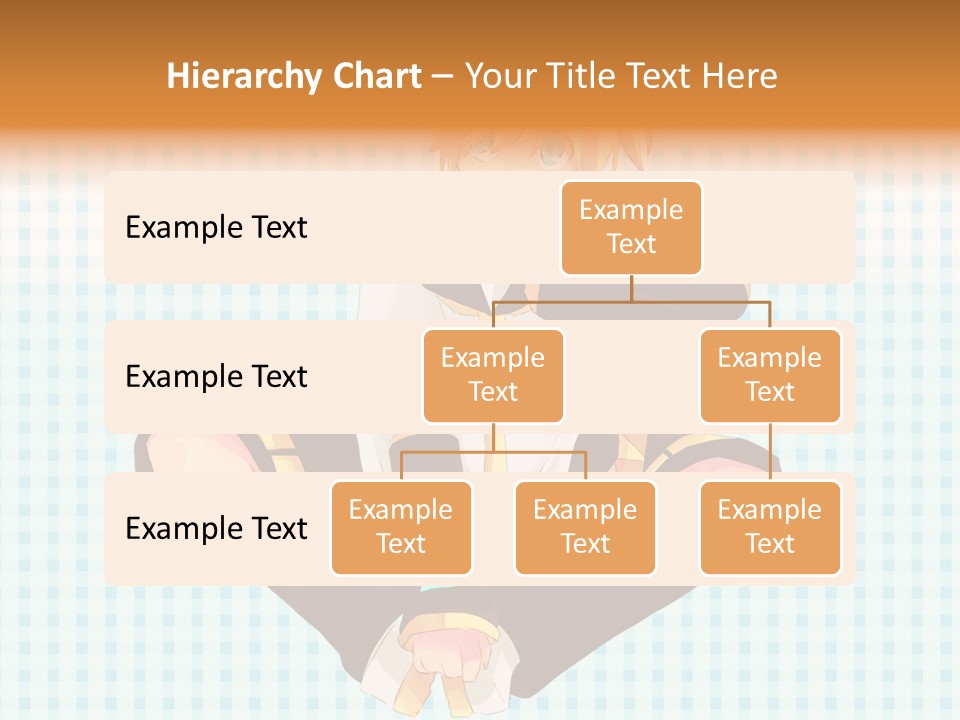 Hierarchy Chart – Your Title Text Here

Example Text

Example Text

Example Text

Example Text

Example Text

Example Text

Example Text

Example Text

Example Text